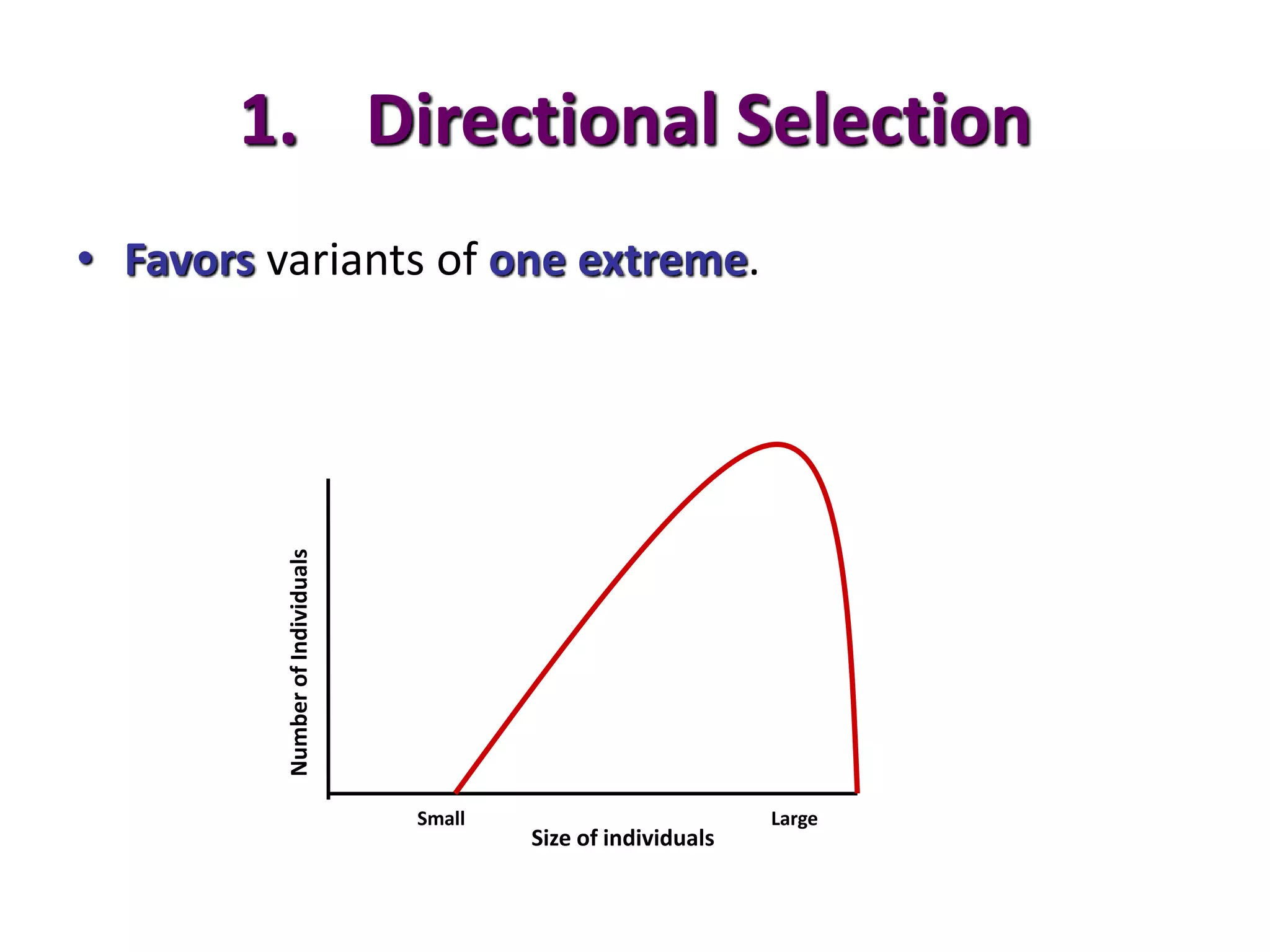 1. Directional Selection

• Favors variants of one extreme.

Number of Individuals

Small

Large

Size of individuals